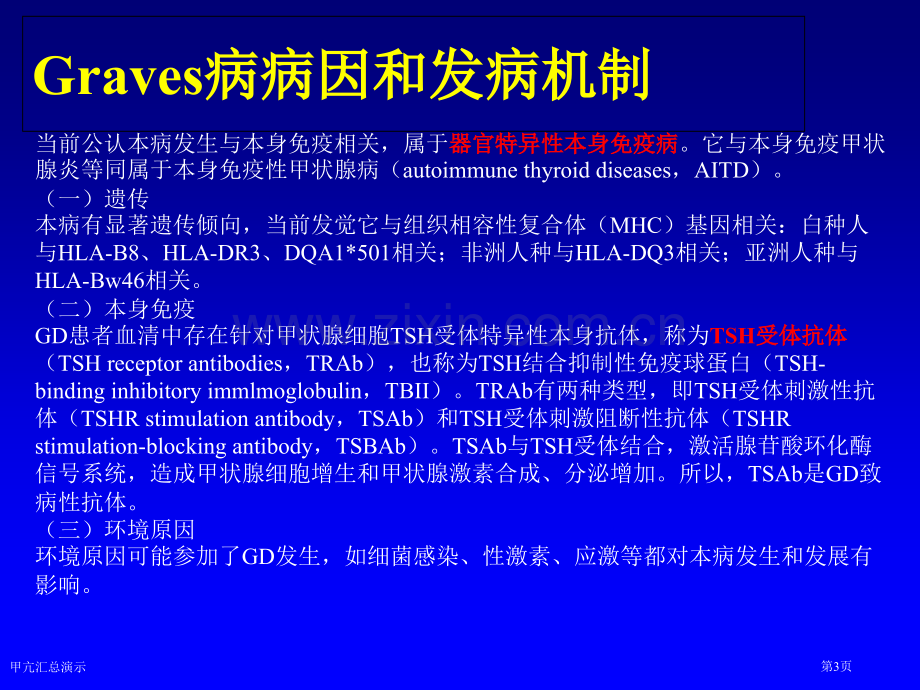 Graves病病因和发病机制

当前公认本病发生与本身免疫相关，属于器官特异性本身免疫病。它与本身免疫甲状腺炎等同属于本身免疫性甲状腺病（autoimmune thyroid diseases，AITD）。

（一）遗传

本病有显著遗传倾向，当前发觉它与组织相容性复合体（MHC）基因相关：白种人与HLA-B8、HLA-DR3、DQA1*501相关；非洲人种与HLA-DQ3相关；亚洲人种与HLA-Bw46相关。

（二）本身免疫

GD患者血清中存在针对甲状腺细胞TSH受体特异性本身抗体，称为TSH受体抗体（TSH receptor antibodies，TRAb），也称为TSH结合抑制性免疫球蛋白（TSH-binding inhibitory immlmoglobulin，TBII）。TRAb有两种类型，即TSH受体刺激性抗体（TSHR stimulation antibody，TSAb）和TSH受体刺激阻断性抗体（TSHR stimulation-blocking antibody，TSBAb）。TSAb与TSH受体结合，激活腺苷酸环化酶信号系统，造成甲状腺细胞增生和甲状腺激素合成、分泌增加。所以，TSAb是GD致病性抗体。

（三）环境原因

环境原因可能参加了GD发生，如细菌感染、性激素、应激等都对本病发生和发展有影响。

甲亢汇总演示

第3页

www.zixin.com.cn